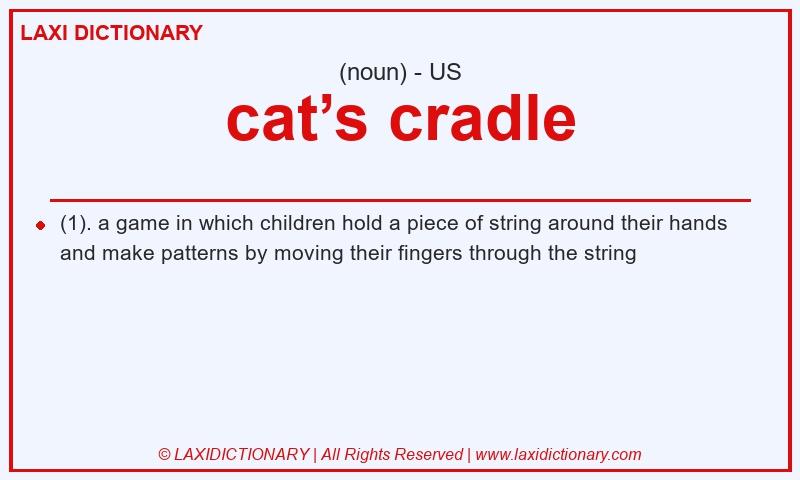 LAXI DICTIONARY

(noun) - US

cat’s cradle

(1). a game in which children hold a piece of string around their hands and make patterns by moving their fingers through the string

© LAXIDICTIONARY | All Rights Reserved | www.laxidictionary.com